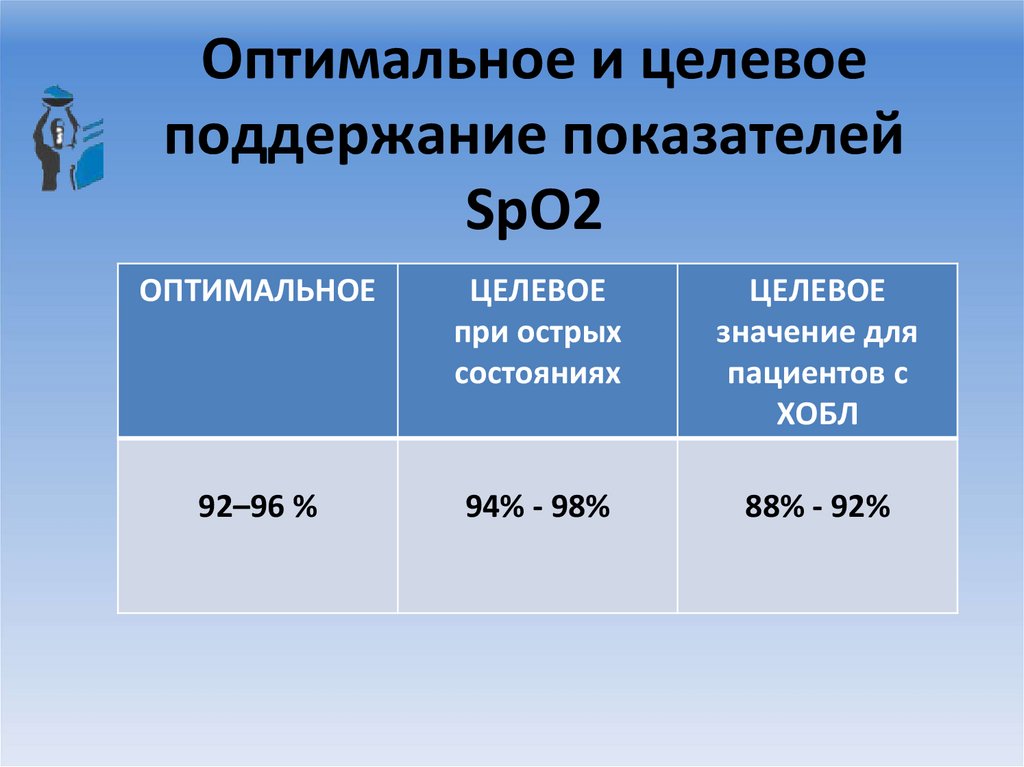 Оптимальное и целевое поддержание показателей SpO2

| ОПТИМАЛЬНОЕ | ЦЕЛЕВОЕ при острых состояниях | ЦЕЛЕВОЕ значение для пациентов с ХОБЛ |
|---|---|---|
| 92–96 % | 94% - 98% | 88% - 92% |